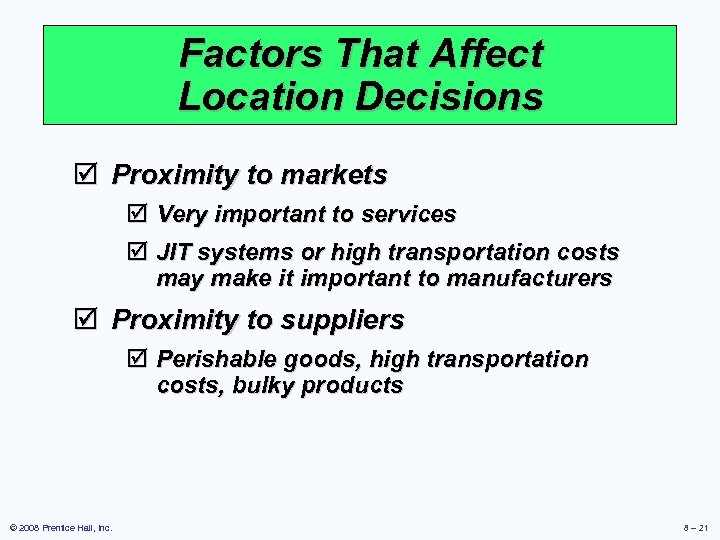 Factors That Affect Location Decisions

☑ Proximity to markets

☑ Very important to services

☑ JIT systems or high transportation costs may make it important to manufacturers

☑ Proximity to suppliers

☑ Perishable goods, high transportation costs, bulky products

© 2008 Prentice Hall, Inc.

8 – 21